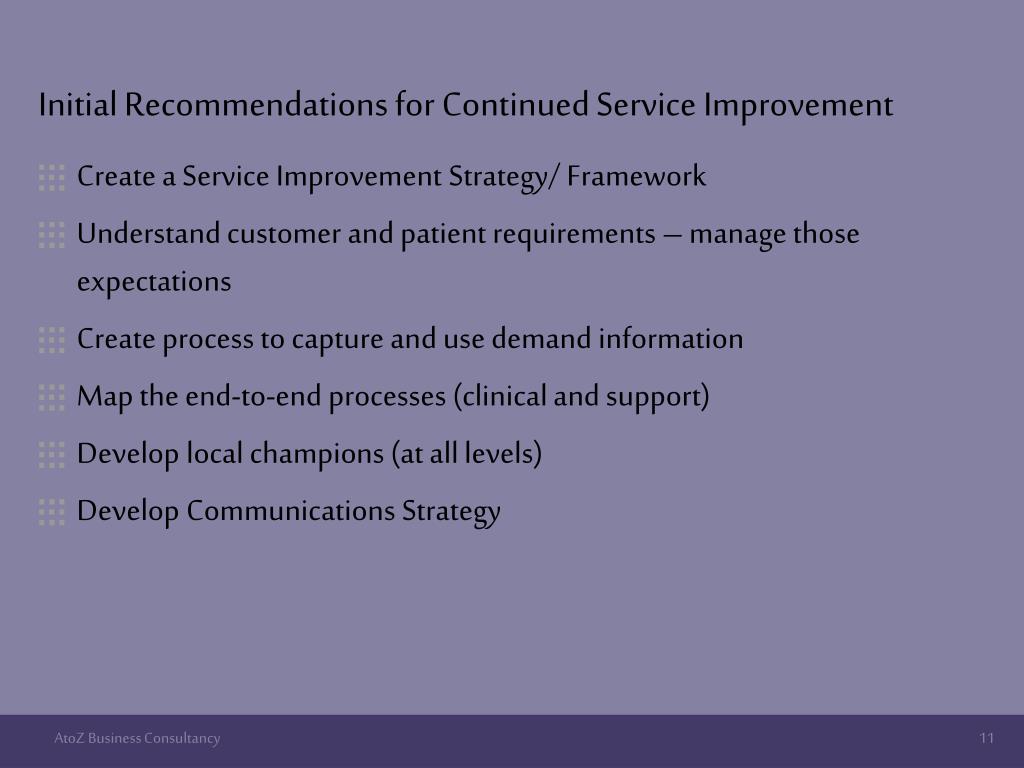 Initial Recommendations for Continued Service Improvement

Create a Service Improvement Strategy/ Framework

Understand customer and patient requirements – manage those expectations

Create process to capture and use demand information

Map the end-to-end processes (clinical and support)

Develop local champions (at all levels)

Develop Communications Strategy

AtoZ Business Consultancy

11